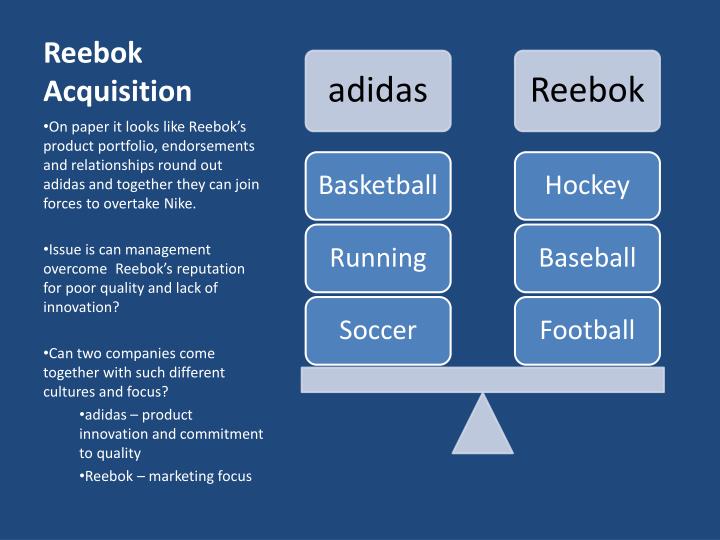 Reebok Acquisition

•On paper it looks like Reebok's product portfolio, endorsements and relationships round out adidas and together they can join forces to overtake Nike.

•Issue is can management overcome Reebok's reputation for poor quality and lack of innovation?

•Can two companies come together with such different cultures and focus?

•adidas – product innovation and commitment to quality

•Reebok – marketing focus

adidas

Basketball

Running

Soccer

Reebok

Hockey

Baseball

Football